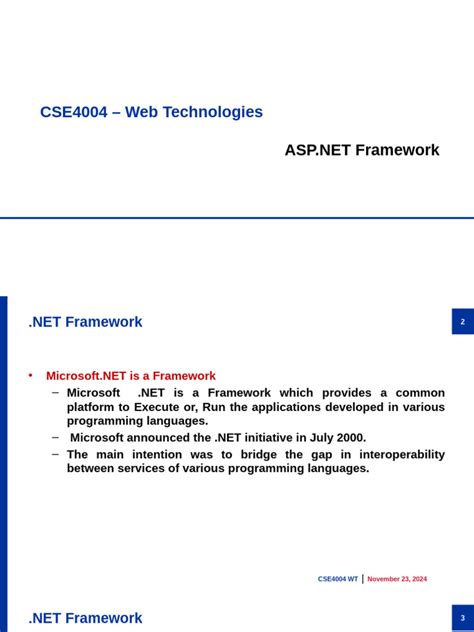 CSE4004 – Web Technologies

ASP.NET Framework

.NET Framework

2

• Microsoft.NET is a Framework
– Microsoft .NET is a Framework which provides a common platform to Execute or, Run the applications developed in various programming languages.
– Microsoft announced the .NET initiative in July 2000.
– The main intention was to bridge the gap in interoperability between services of various programming languages.

CSE4004 WT | November 23, 2024

.NET Framework

3